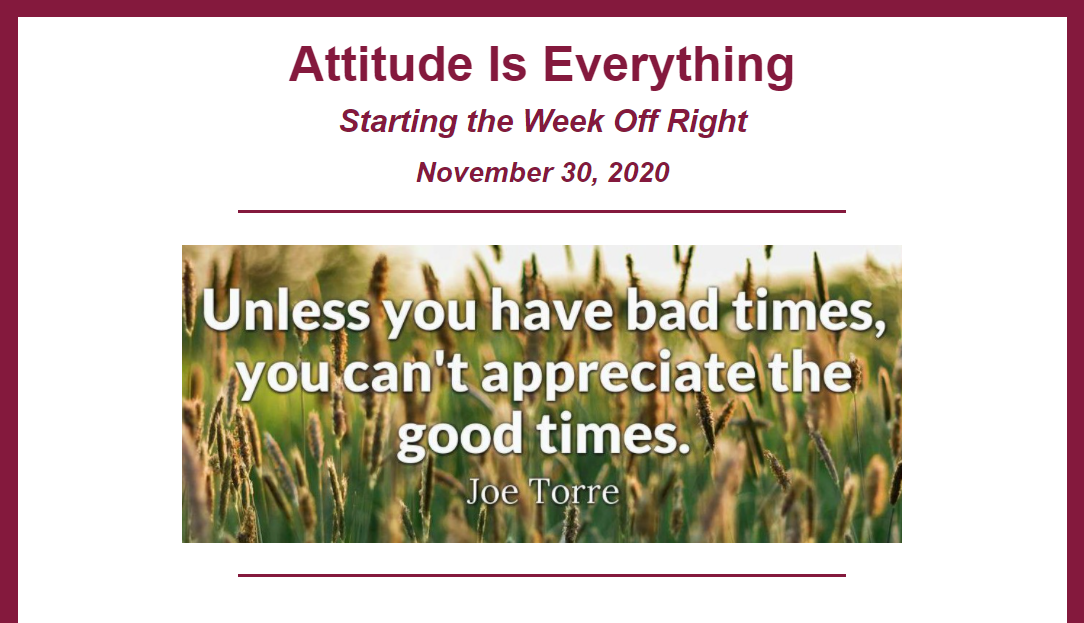 Attitude Is Everything

Starting the Week Off Right

November 30, 2020

Unless you have bad times, you can't appreciate the good times.

Joe Torre